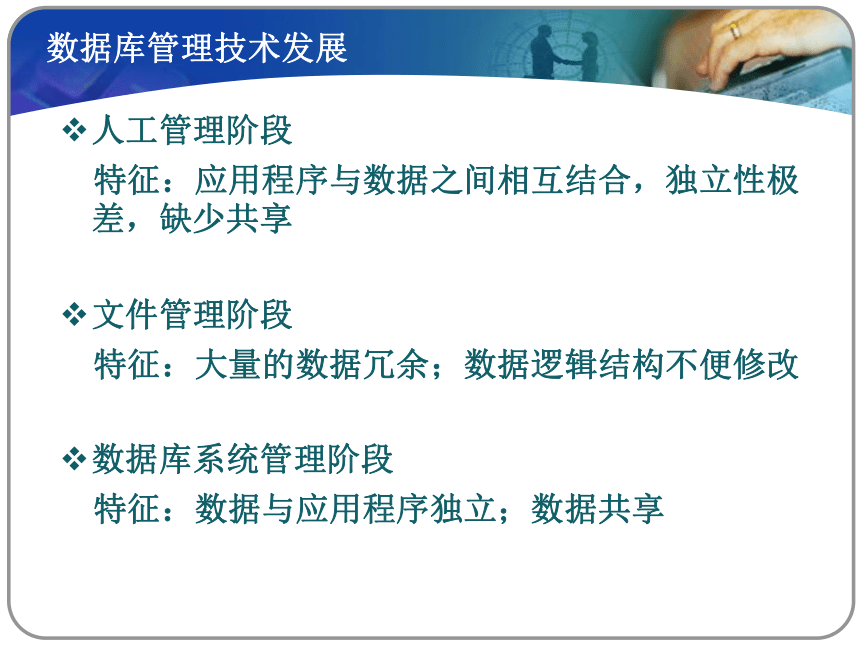 数据库管理技术发展

❖ 人工管理阶段

特征：应用程序与数据之间相互结合，独立性极差，缺少共享

❖ 文件管理阶段

特征：大量的数据冗余；数据逻辑结构不便修改

❖ 数据库系统管理阶段

特征：数据与应用程序独立；数据共享